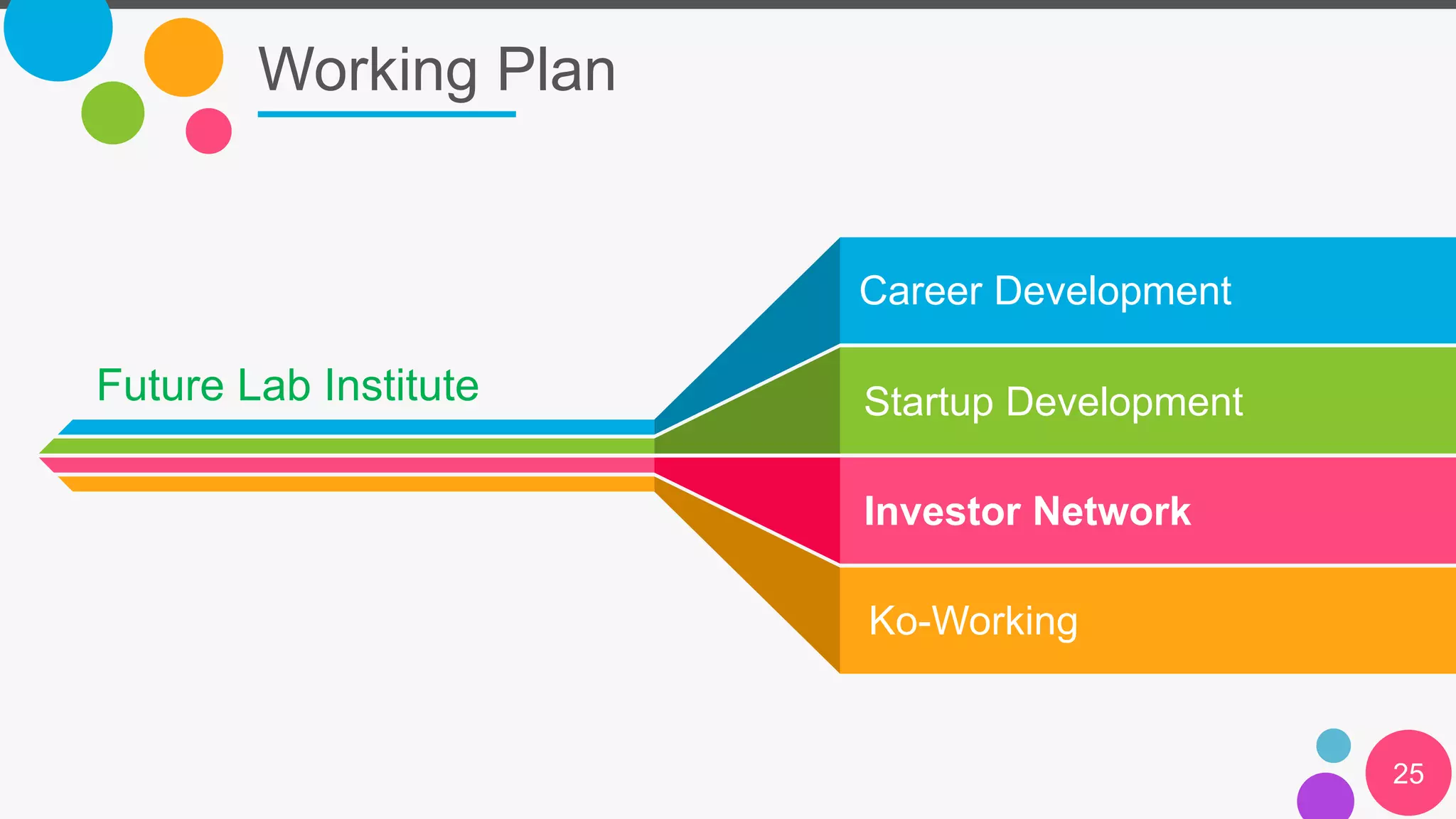 Working Plan

Future Lab Institute

Career Development

Startup Development

Investor Network

Ko-Working

25